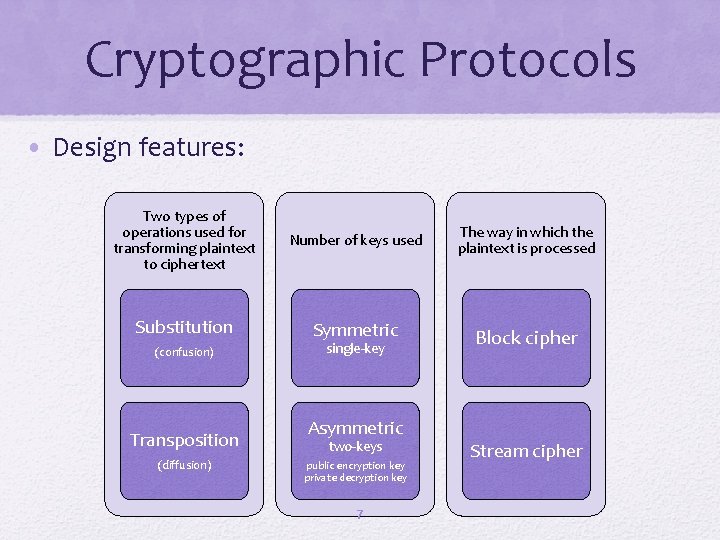 Cryptographic Protocols

• Design features:

Two types of operations used for transforming plaintext to ciphertext

Substitution
(confusion)

Transposition
(diffusion)

Number of keys used

Symmetric
single-key

Asymmetric
two-keys
public encryption key
private decryption key

The way in which the plaintext is processed

Block cipher

Stream cipher

7